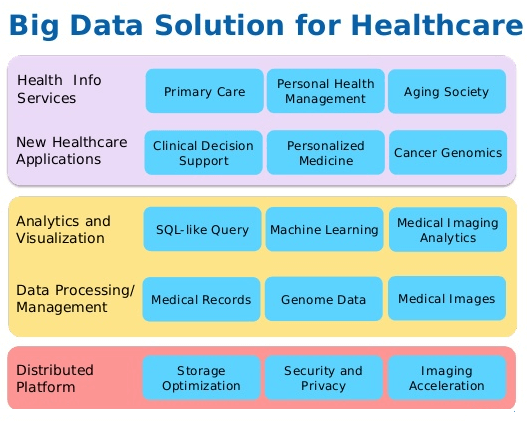 Big Data Solution for Healthcare

Health Info Services

Primary Care

Personal Health Management

Aging Society

New Healthcare Applications

Clinical Decision Support

Personalized Medicine

Cancer Genomics

Analytics and Visualization

SQL-like Query

Machine Learning

Medical Imaging Analytics

Data Processing/ Management

Medical Records

Genome Data

Medical Images

Distributed Platform

Storage Optimization

Security and Privacy

Imaging Acceleration